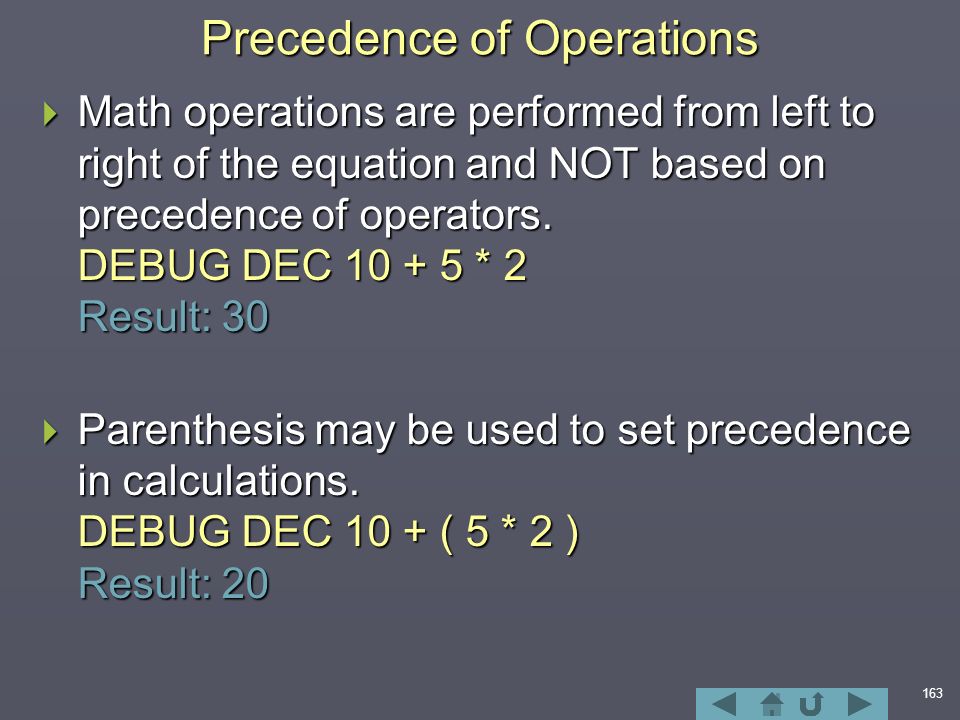 Precedence of Operations

Math operations are performed from left to right of the equation and NOT based on precedence of operators.
DEBUG DEC 10 + 5 * 2
Result: 30

Parenthesis may be used to set precedence in calculations.
DEBUG DEC 10 + ( 5 * 2 )
Result: 20

163